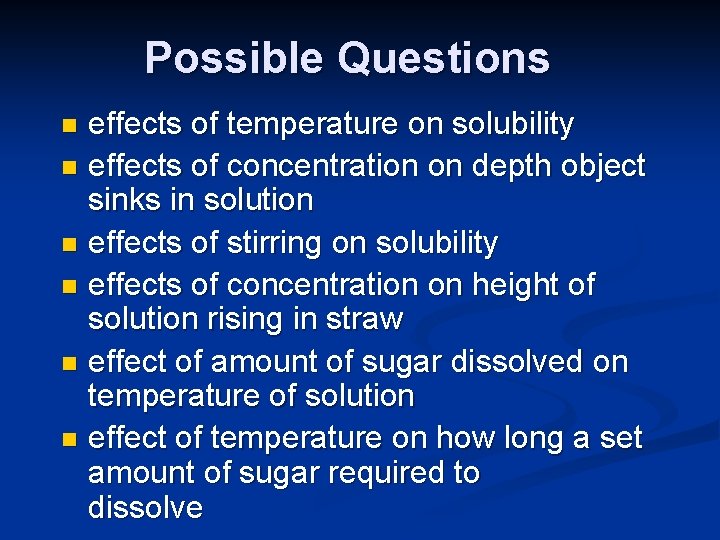 Possible Questions

- effects of temperature on solubility
- effects of concentration on depth object sinks in solution
- effects of stirring on solubility
- effects of concentration on height of solution rising in straw
- effect of amount of sugar dissolved on temperature of solution
- effect of temperature on how long a set amount of sugar required to dissolve